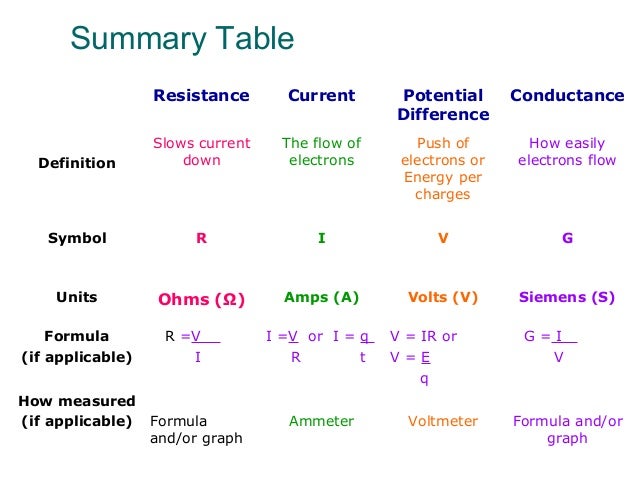 Summary Table

| | Resistance | Current | Potential Difference | Conductance |
|---|---|---|---|---|
| Definition | Slows current down | The flow of electrons | Push of electrons or Energy per charges | How easily electrons flow |
| Symbol | R | I | V | G |
| Units | Ohms (Ω) | Amps (A) | Volts (V) | Siemens (S) |
| Formula (if applicable) | $R = \frac{V}{I}$ | $I = \frac{V}{R}$ or $I = \frac{q}{t}$ | $V = IR$ or $V = \frac{E}{q}$ | $G = \frac{I}{V}$ |
| How measured (if applicable) | Formula and/or graph | Ammeter | Voltmeter | Formula and/or graph |